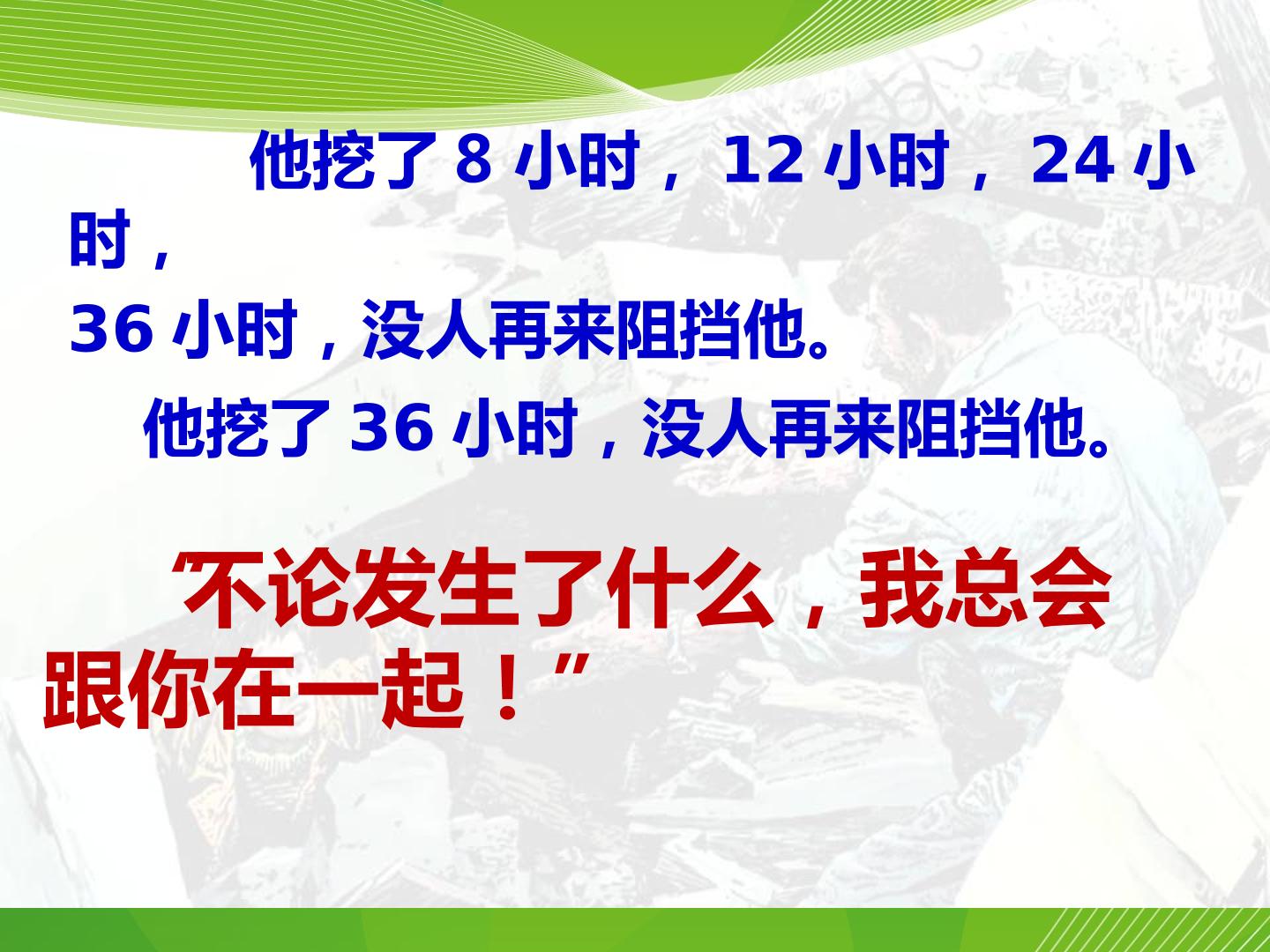 他挖了8小时，12小时，24小时，36小时，没人再来阻挡他。

他挖了36小时，没人再来阻挡他。

“不论发生了什么，我总会跟你在一起！”